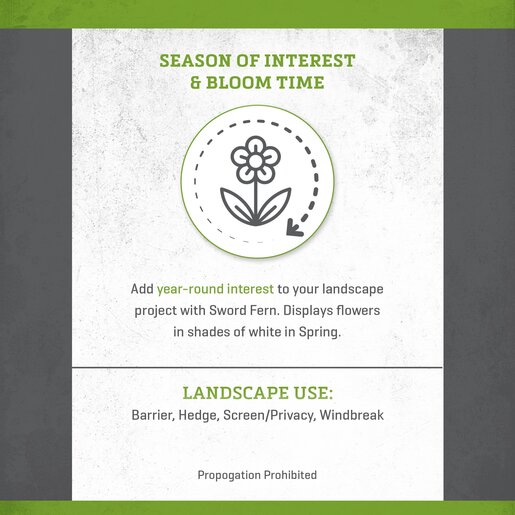 SEASON OF INTEREST
& BLOOM TIME

Add year-round interest to your landscape project with Sword Fern. Displays flowers in shades of white in Spring.

LANDSCAPE USE:
Barrier, Hedge, Screen/Privacy, Windbreak

Propogation Prohibited